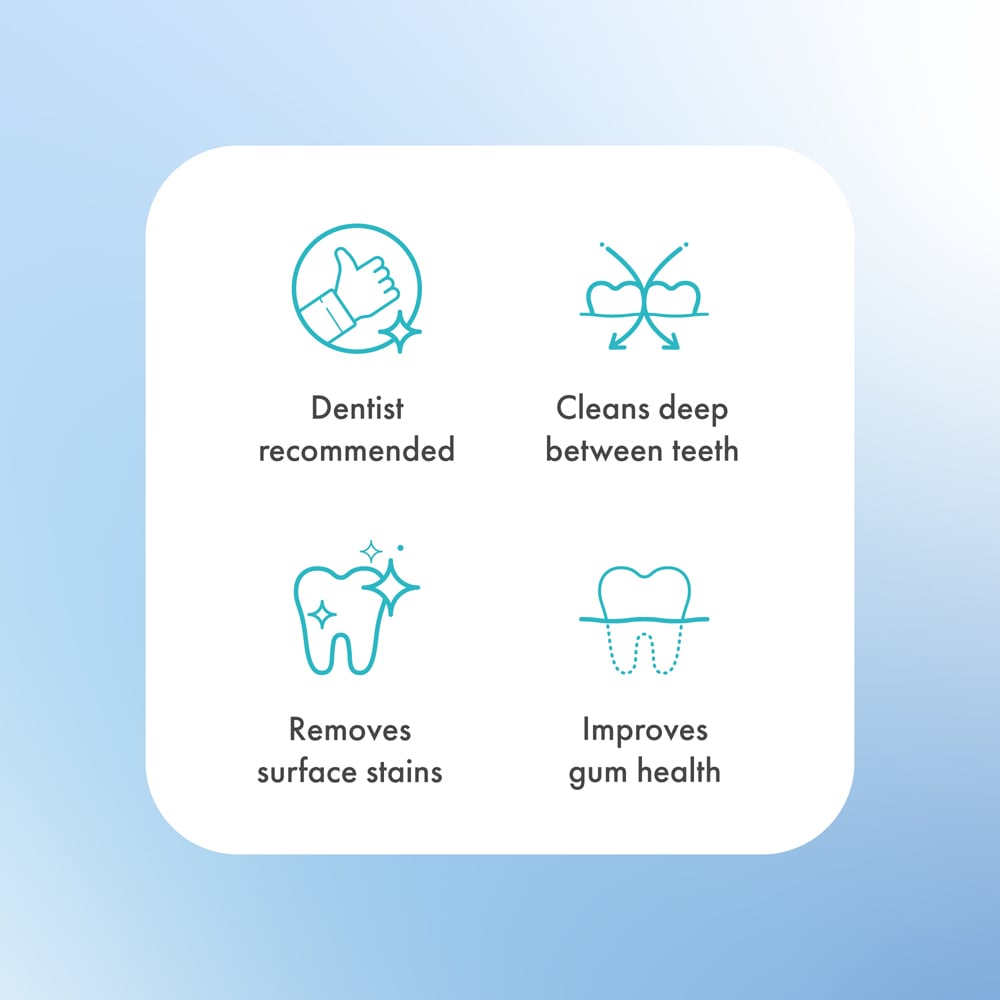 Dentist
recommended

Cleans deep
between teeth

Removes
surface stains

Improves
gum health